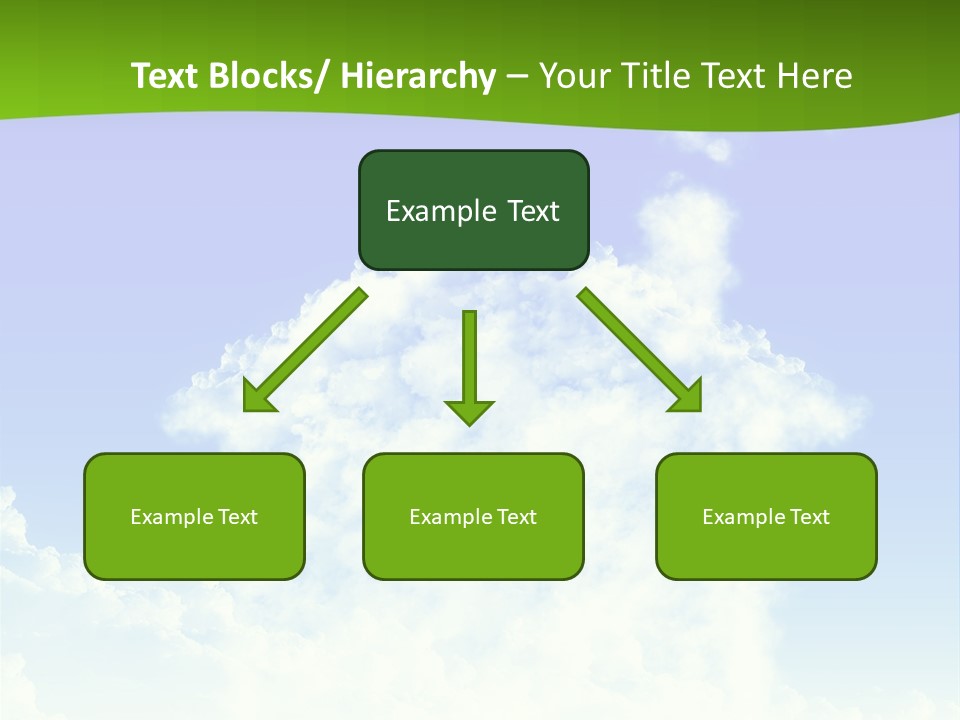 Text Blocks/ Hierarchy – Your Title Text Here

Example Text

Example Text

Example Text

Example Text